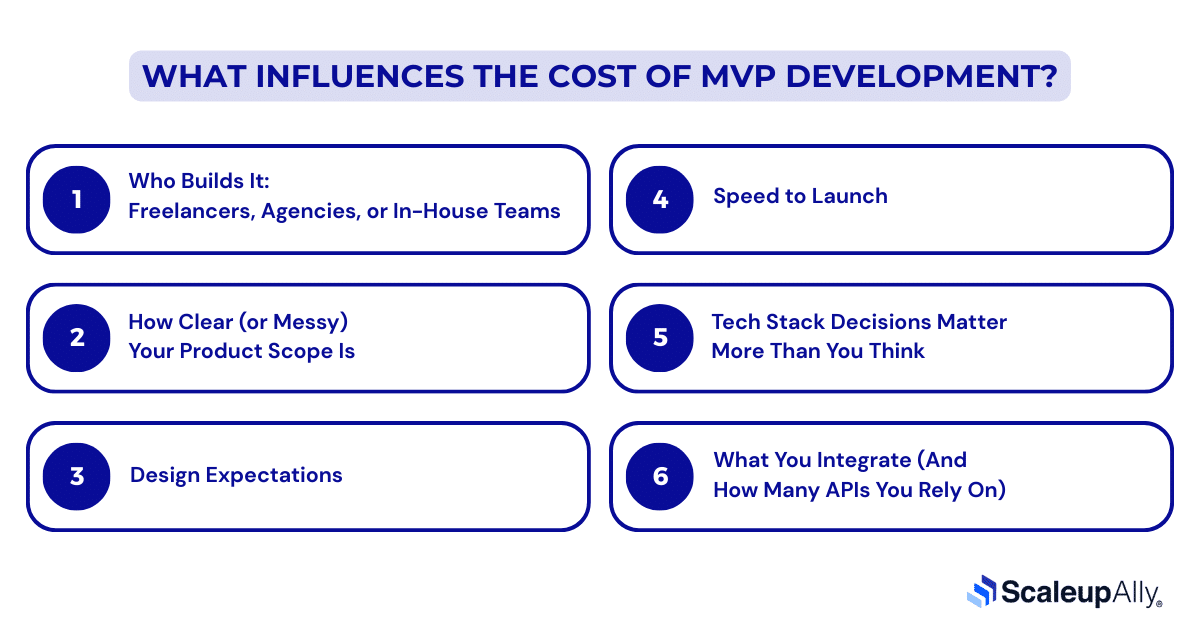 WHAT INFLUENCES THE COST OF MVP DEVELOPMENT?

1
Who Builds It:
Freelancers, Agencies, or In-House Teams

2
How Clear (or Messy)
Your Product Scope Is

3
Design Expectations

4
Speed to Launch

5
Tech Stack Decisions Matter
More Than You Think

6
What You Integrate (And
How Many APIs You Rely On)

ScaleupAlly®